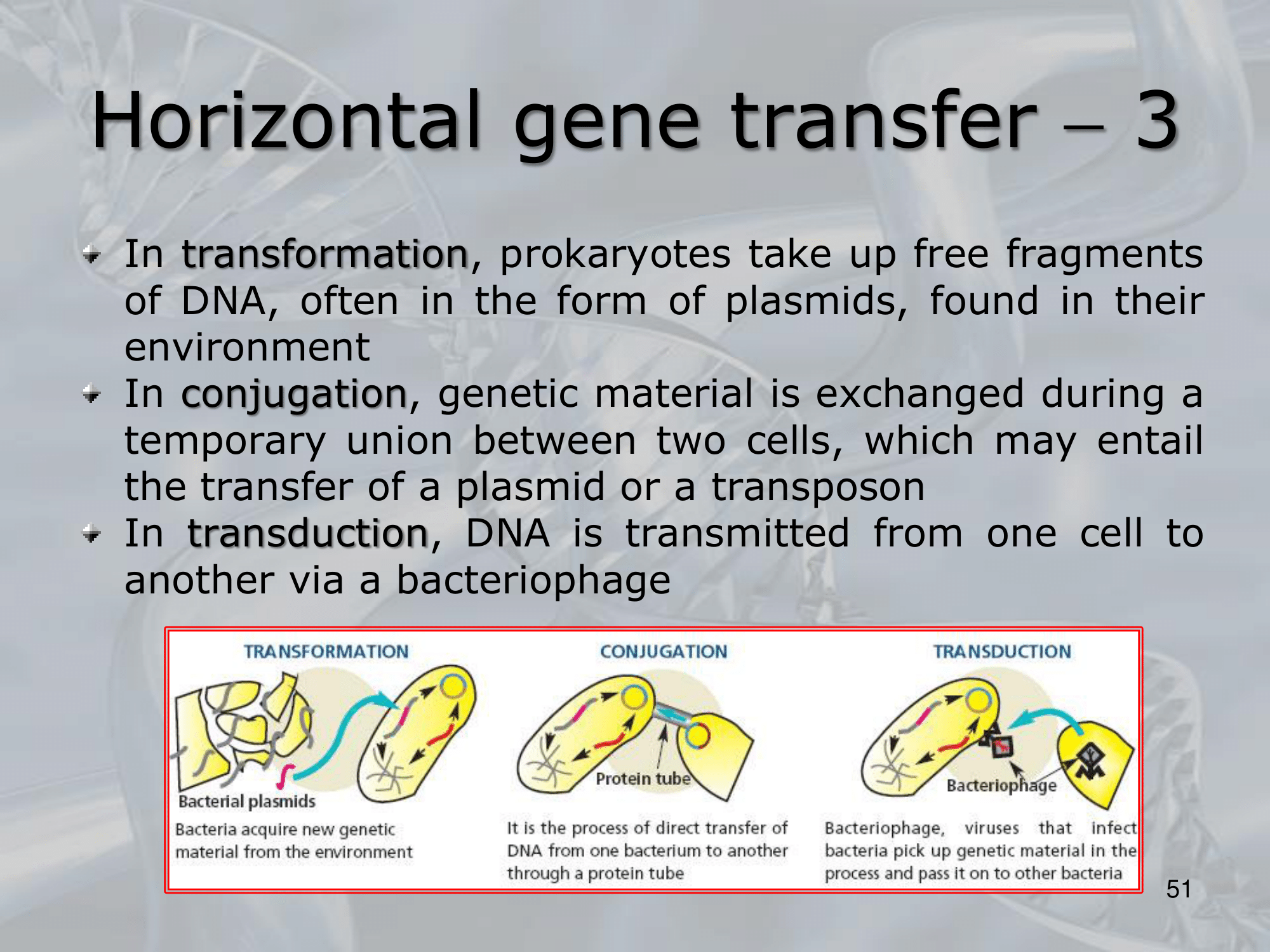 Horizontal gene transfer – 3

In transformation, prokaryotes take up free fragments of DNA, often in the form of plasmids, found in their environment

In conjugation, genetic material is exchanged during a temporary union between two cells, which may entail the transfer of a plasmid or a transposon

In transduction, DNA is transmitted from one cell to another via a bacteriophage

TRANSFORMATION

Bacterial plasmids

Bacteria acquire new genetic material from the environment

CONJUGATION

Protein tube

It is the process of direct transfer of DNA from one bacterium to another through a protein tube

TRANSDUCTION

Bacteriophage

Bacteriophage, viruses that infect bacteria pick up genetic material in the process and pass it on to other bacteria

51